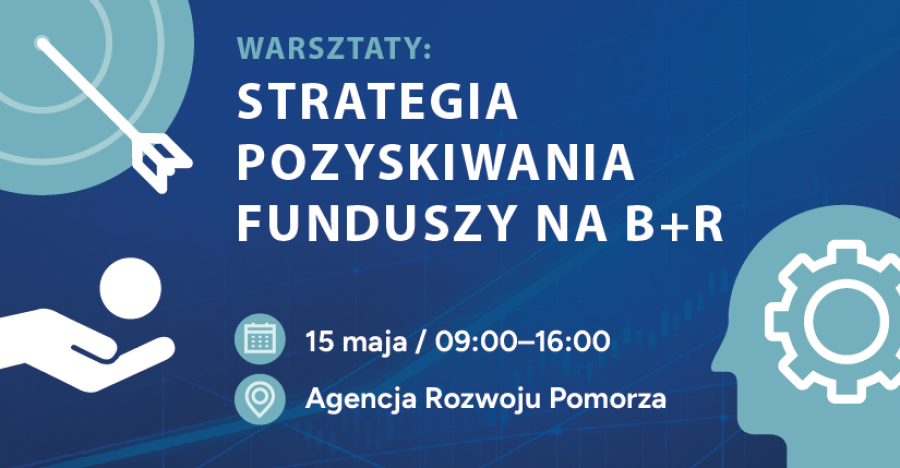 WARSZTATY:
STRATEGIA POZYSKIWANIA FUNDUSZY NA B+R

15 maja / 09:00–16:00

Agencja Rozwoju Pomorza